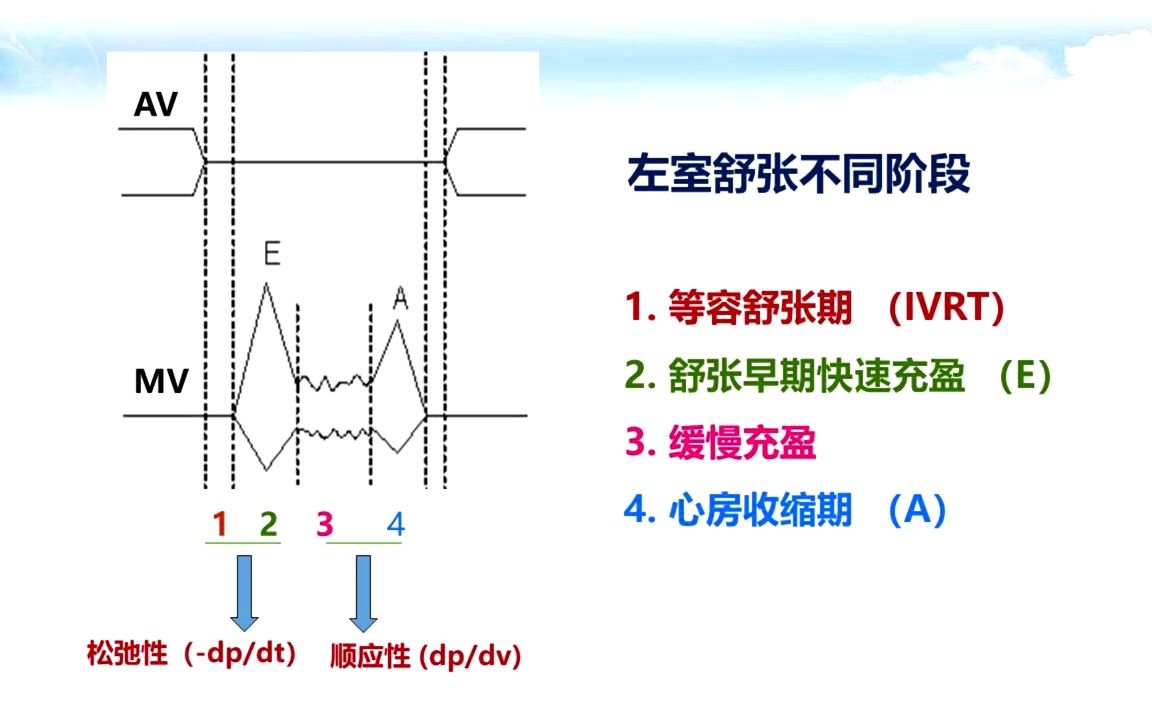 AV

E

A

MV

1 2 3 4

松弛性（-dp/dt） 顺应性 (dp/dv)

左室舒张不同阶段

1. 等容舒张期 （IVRT)

2. 舒张早期快速充盈 （E)

3. 缓慢充盈

4. 心房收缩期 （A)